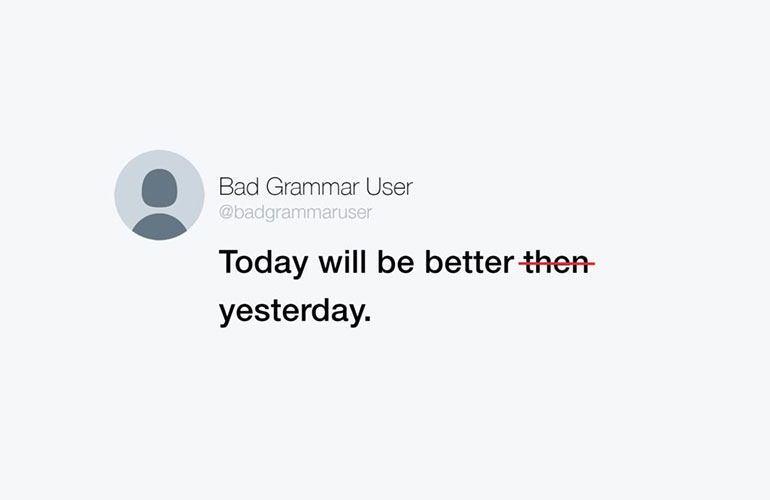 Bad Grammar User
@badgrammaruser

Today will be better ~~then~~ yesterday.